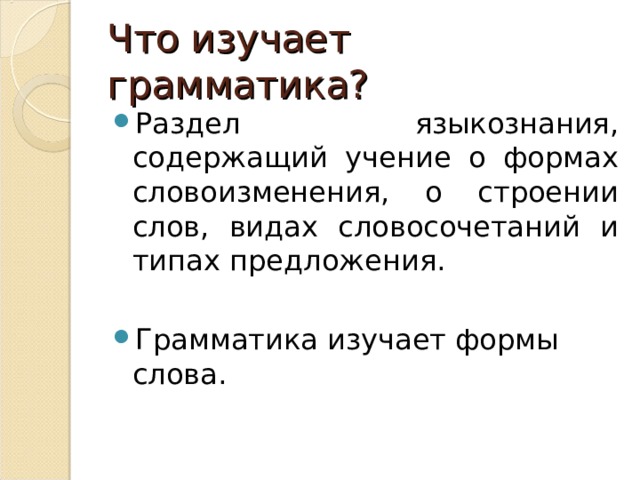 Что изучает грамматика?

Раздел языкознания, содержащий учение о формах словоизменения, о строении слов, видах словосочетаний и типах предложения.

Грамматика изучает формы слова.